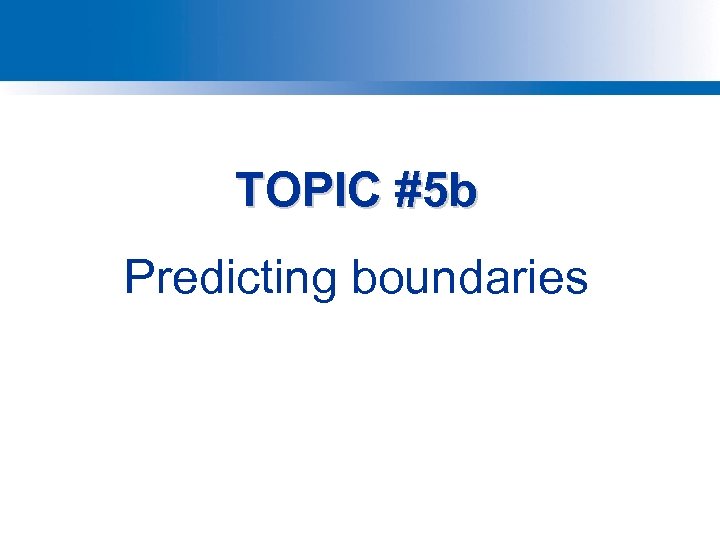 TOPIC #5b

Predicting boundaries